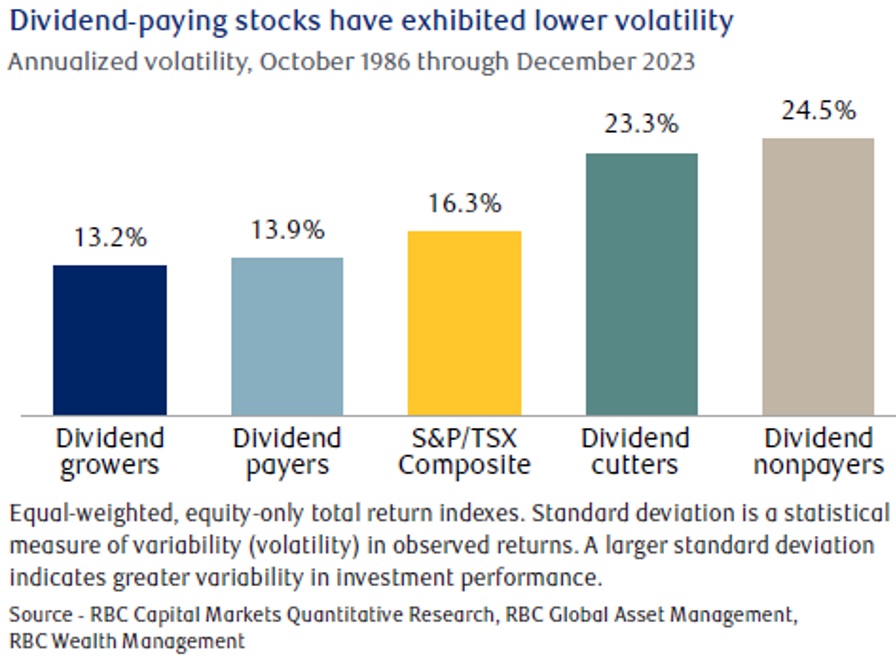 Dividend-paying stocks have exhibited lower volatility
Annualized volatility, October 1986 through December 2023

13.2%
13.9%
16.3%
23.3%
24.5%

Dividend growers
Dividend payers
S&P/TSX Composite
Dividend cutters
Dividend nonpayers

Equal-weighted, equity-only total return indexes. Standard deviation is a statistical measure of variability (volatility) in observed returns. A larger standard deviation indicates greater variability in investment performance.

Source - RBC Capital Markets Quantitative Research, RBC Global Asset Management, RBC Wealth Management